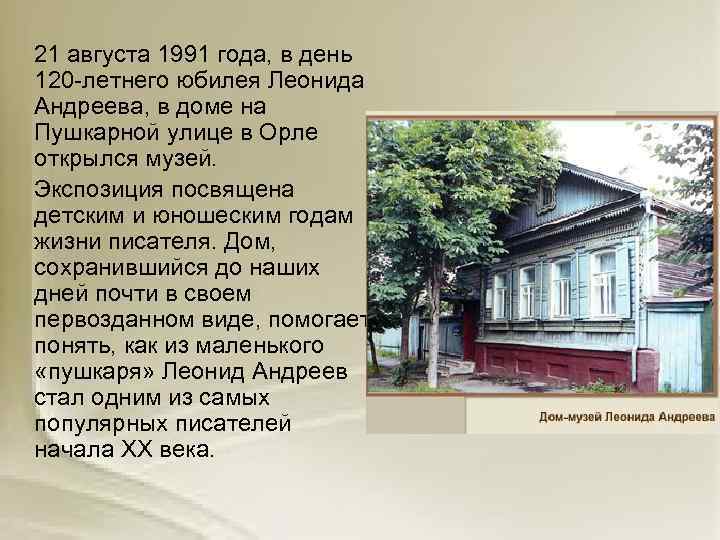 21 августа 1991 года, в день 120-летнего юбилея Леонида Андреева, в доме на Пушкарной улице в Орле открылся музей.

Экспозиция посвящена детским и юношеским годам жизни писателя. Дом, сохранившийся до наших дней почти в своем первозданном виде, помогает понять, как из маленького «пушкаря» Леонид Андреев стал одним из самых популярных писателей начала XX века.

Дом-музей Леонида Андреева